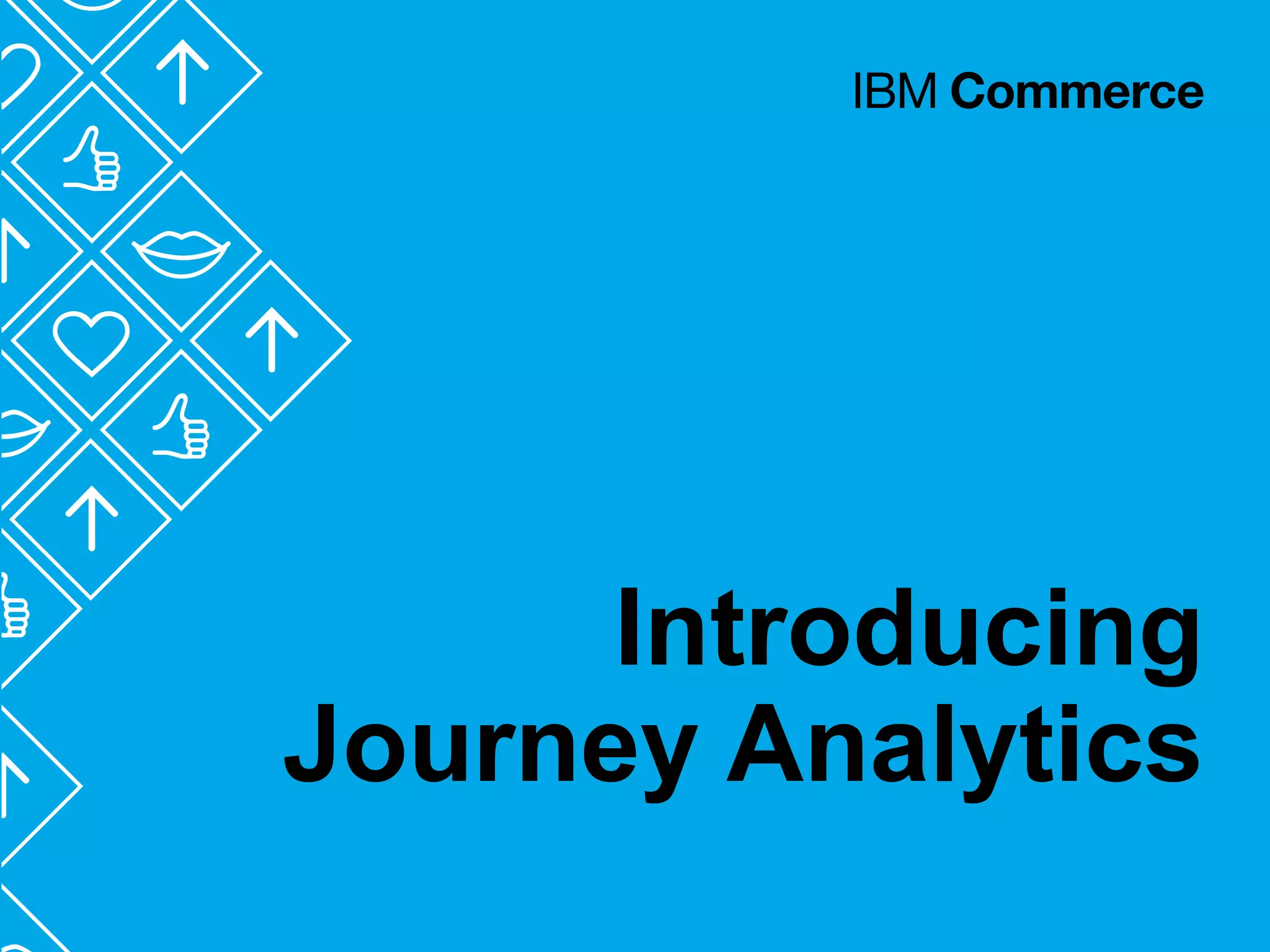 IBM Commerce

Introducing Journey Analytics